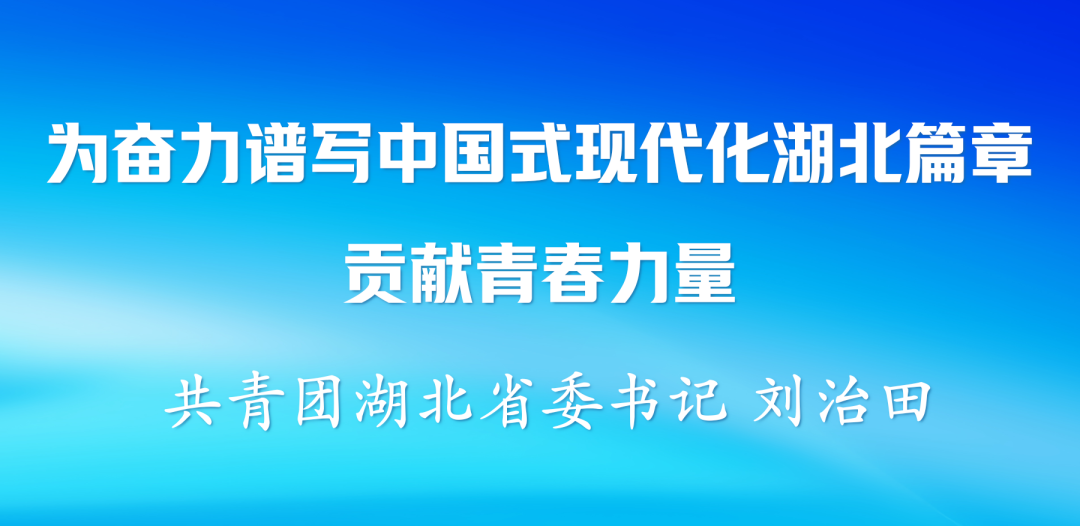 为奋力谱写中国式现代化湖北篇章
贡献青春力量

共青团湖北省委书记 刘治田